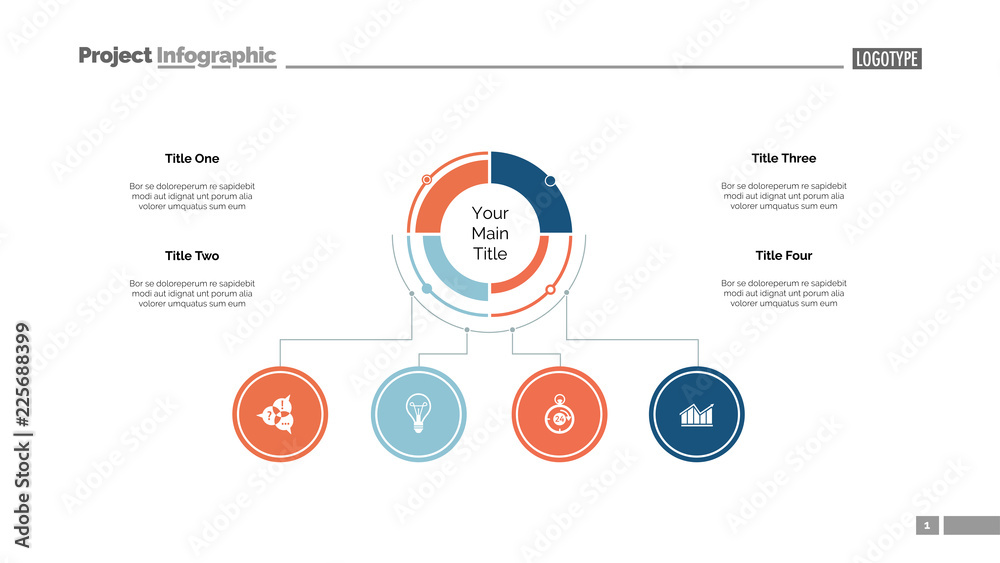 Project Infographic

LOGOTYPE

Title One

Bor se doloreperum re sapidebit modi aut idignat unt porum alia volorer umquatus sum eum

Title Two

Bor se doloreperum re sapidebit modi aut idignat unt porum alia volorer umquatus sum eum

Your Main Title

Title Three

Bor se doloreperum re sapidebit modi aut idignat unt porum alia volorer umquatus sum eum

Title Four

Bor se doloreperum re sapidebit modi aut idignat unt porum alia volorer umquatus sum eum

24

1

Adobe Stock | #225688399